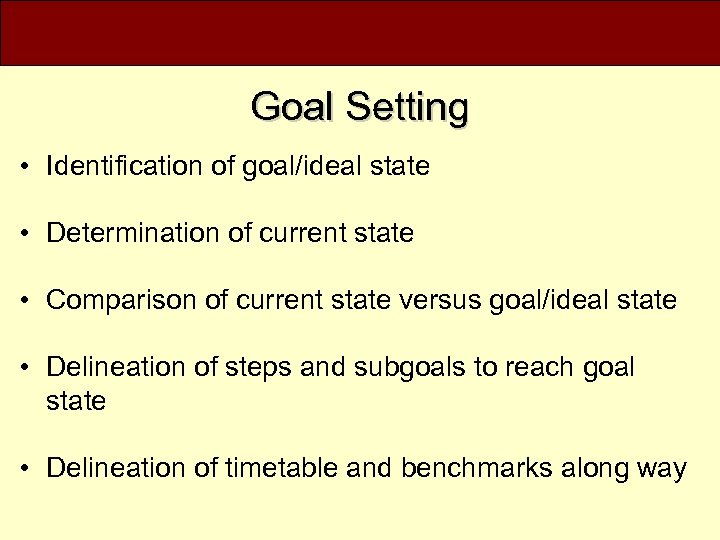 Goal Setting

• Identification of goal/ideal state

• Determination of current state

• Comparison of current state versus goal/ideal state

• Delineation of steps and subgoals to reach goal state

• Delineation of timetable and benchmarks along way